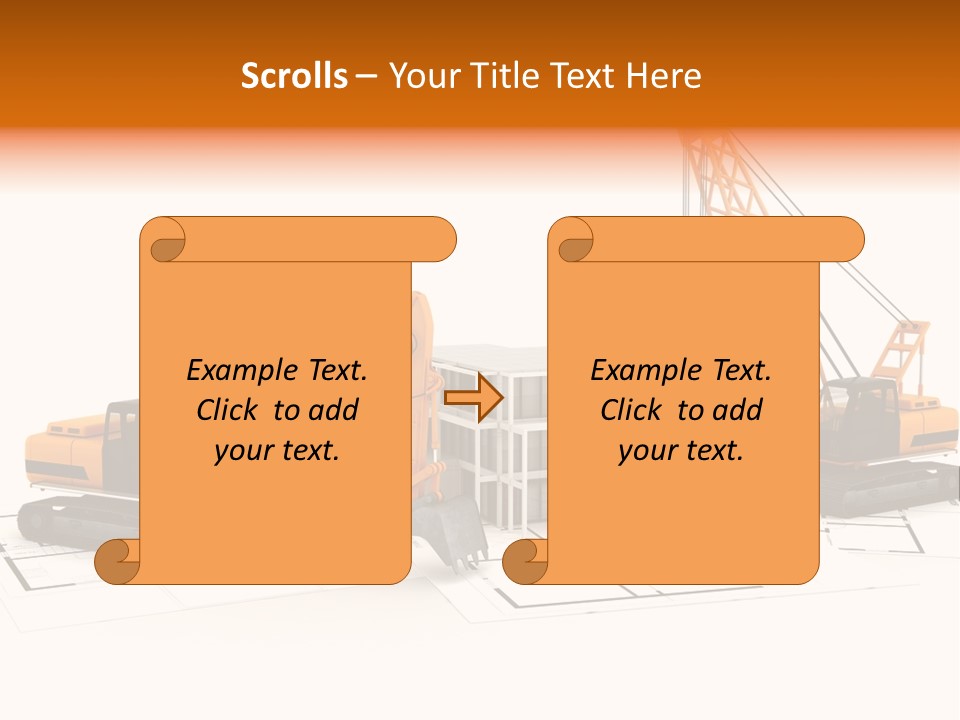 Scrolls – Your Title Text Here

Example Text. Click to add your text.

Example Text. Click to add your text.